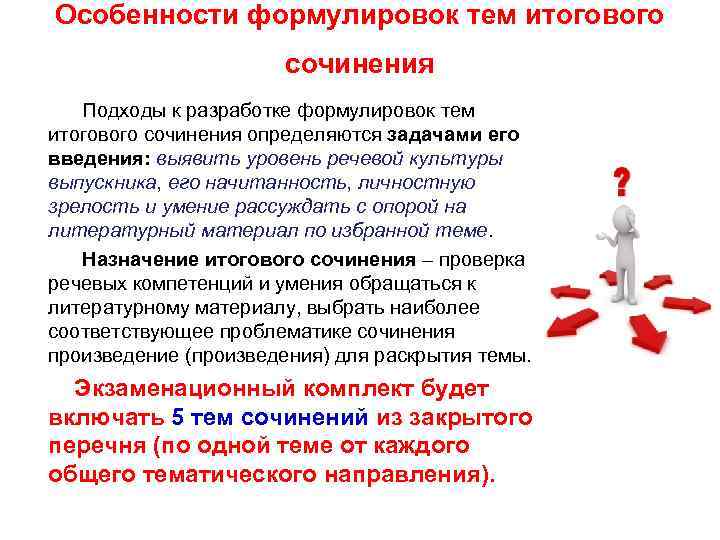 Особенности формулировок тем итогового сочинения

Подходы к разработке формулировок тем итогового сочинения определяются задачами его введения: выявить уровень речевой культуры выпускника, его начитанность, личностную зрелость и умение рассуждать с опорой на литературный материал по избранной теме.

Назначение итогового сочинения – проверка речевых компетенций и умения обращаться к литературному материалу, выбрать наиболее соответствующее проблематике сочинения произведение (произведения) для раскрытия темы.

Экзаменационный комплект будет включать 5 тем сочинений из закрытого перечня (по одной теме от каждого общего тематического направления).

?